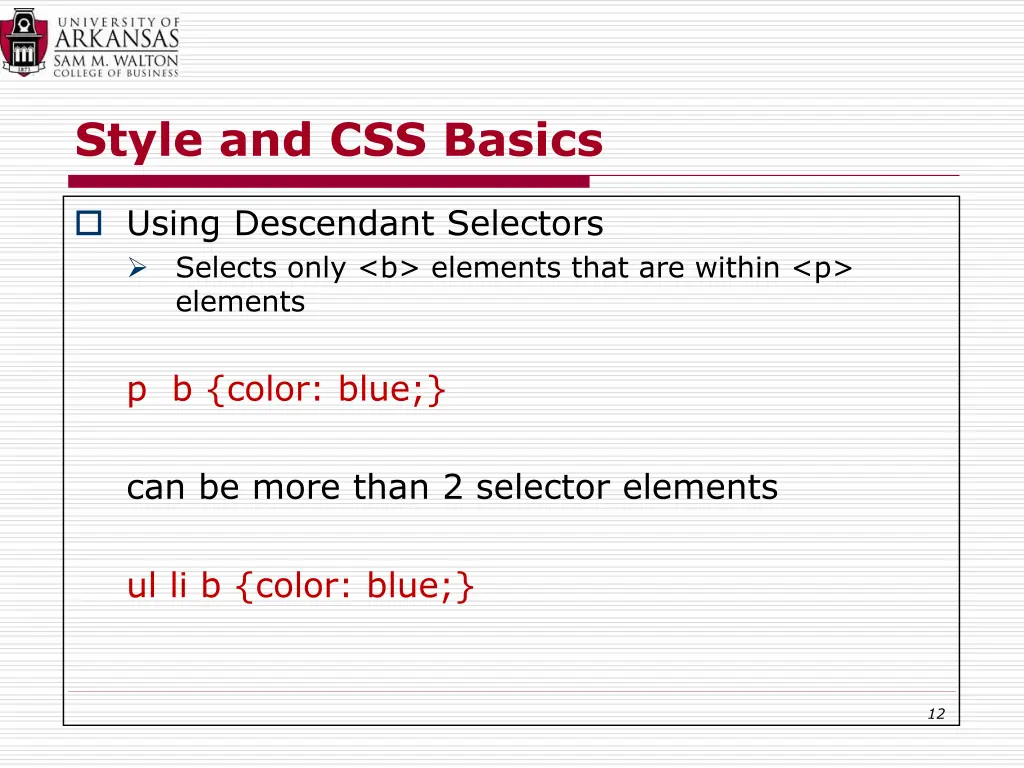 UNIVERSITY OF
ARKANSAS
SAM M. WALTON
COLLEGE OF BUSINESS

Style and CSS Basics

Using Descendant Selectors

Selects only <b> elements that are within <p> elements

p b {color: blue;}

can be more than 2 selector elements

ul li b {color: blue;}

12